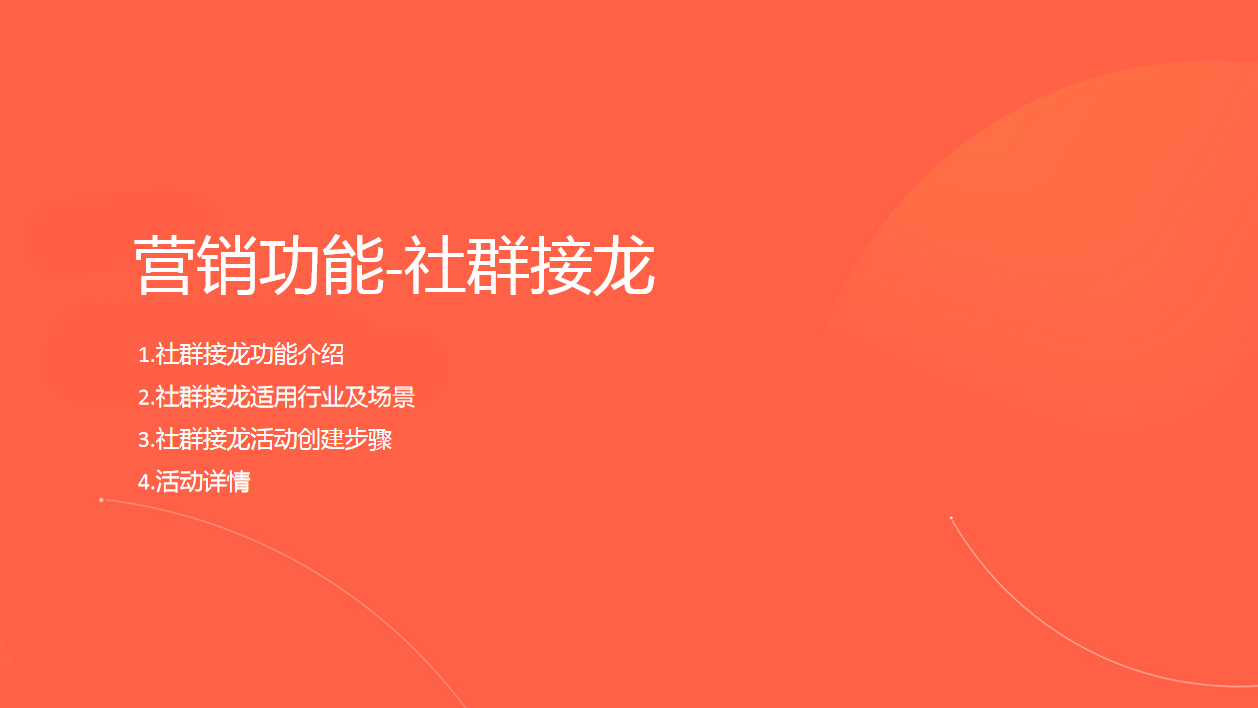 营销功能-社群接龙

1.社群接龙功能介绍
2.社群接龙适用行业及场景
3.社群接龙活动创建步骤
4.活动详情